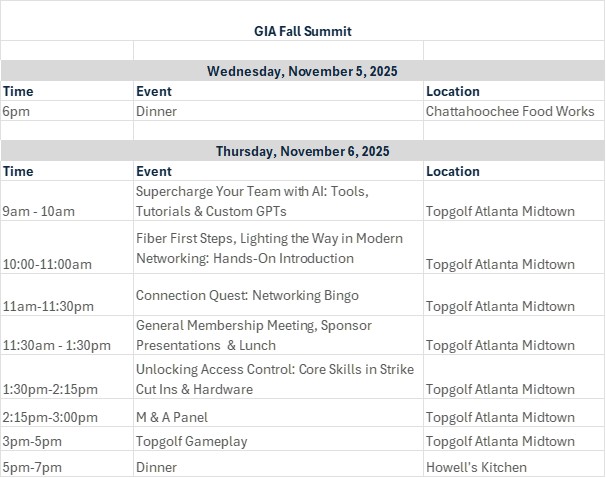 GIA Fall Summit

Wednesday, November 5, 2025

| Time | Event | Location |
|---|---|---|
| 6pm | Dinner | Chattahoochee Food Works |

Thursday, November 6, 2025

| Time | Event | Location |
|---|---|---|
| 9am - 10am | Supercharge Your Team with AI: Tools, Tutorials & Custom GPTs | Topgolf Atlanta Midtown |
| 10:00-11:00am | Fiber First Steps, Lighting the Way in Modern Networking: Hands-On Introduction | Topgolf Atlanta Midtown |
| 11am-11:30pm | Connection Quest: Networking Bingo | Topgolf Atlanta Midtown |
| 11:30am - 1:30pm | General Membership Meeting, Sponsor Presentations & Lunch | Topgolf Atlanta Midtown |
| 1:30pm-2:15pm | Unlocking Access Control: Core Skills in Strike Cut Ins & Hardware | Topgolf Atlanta Midtown |
| 2:15pm-3:00pm | M & A Panel | Topgolf Atlanta Midtown |
| 3pm-5pm | Topgolf Gameplay | Topgolf Atlanta Midtown |
| 5pm-7pm | Dinner | Howell's Kitchen |